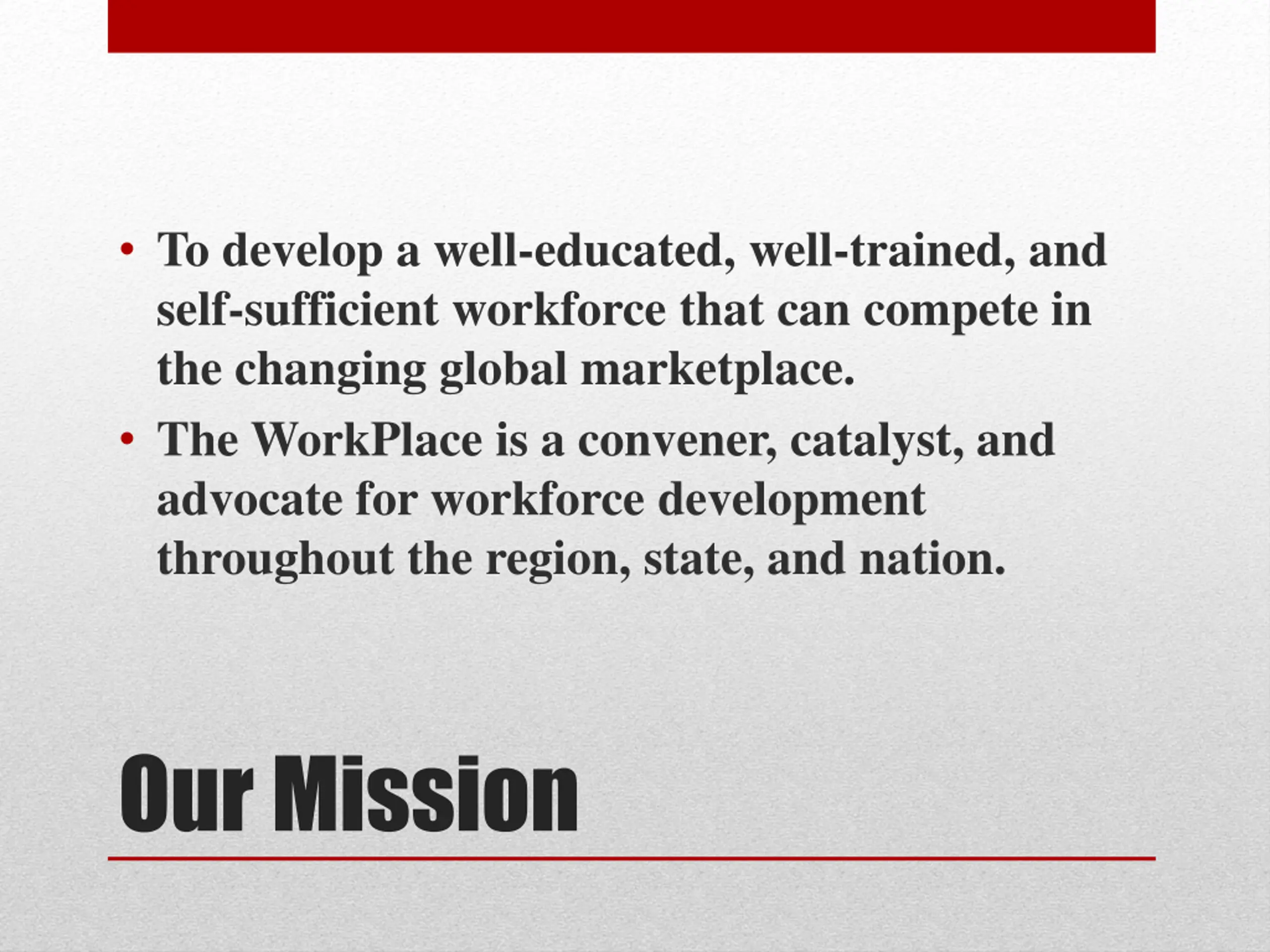 • To develop a well-educated, well-trained, and self-sufficient workforce that can compete in the changing global marketplace.

• The WorkPlace is a convener, catalyst, and advocate for workforce development throughout the region, state, and nation.

Our Mission